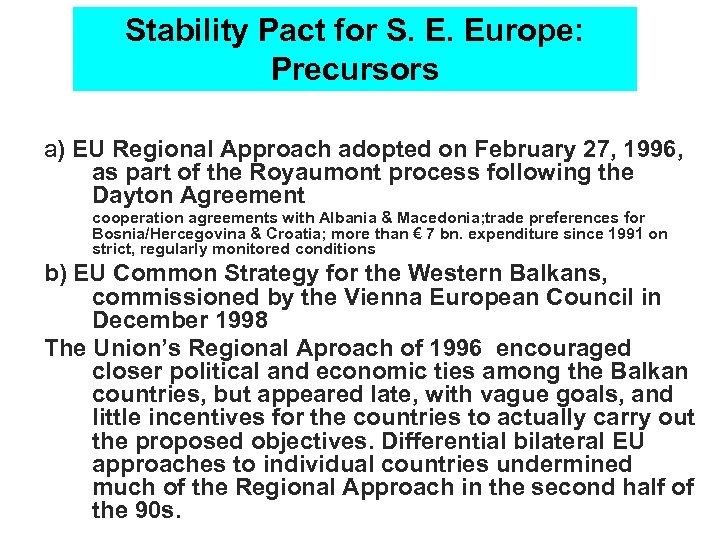 Stability Pact for S. E. Europe: Precursors

a) EU Regional Approach adopted on February 27, 1996, as part of the Royaumont process following the Dayton Agreement

cooperation agreements with Albania & Macedonia;trade preferences for Bosnia/Hercegovina & Croatia; more than € 7 bn. expenditure since 1991 on strict, regularly monitored conditions

b) EU Common Strategy for the Western Balkans, commissioned by the Vienna European Council in December 1998

The Union's Regional Aproach of 1996 encouraged closer political and economic ties among the Balkan countries, but appeared late, with vague goals, and little incentives for the countries to actually carry out the proposed objectives. Differential bilateral EU approaches to individual countries undermined much of the Regional Approach in the second half of the 90s.